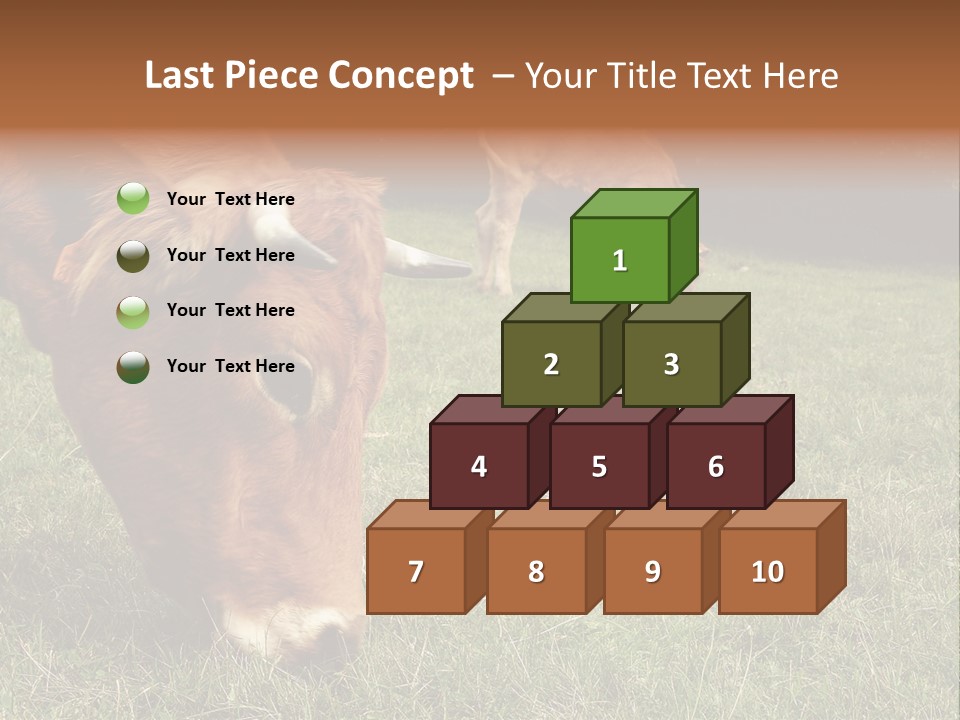 Last Piece Concept – Your Title Text Here

Your Text Here

Your Text Here

Your Text Here

Your Text Here

1

2 3

4 5 6

7 8 9 10